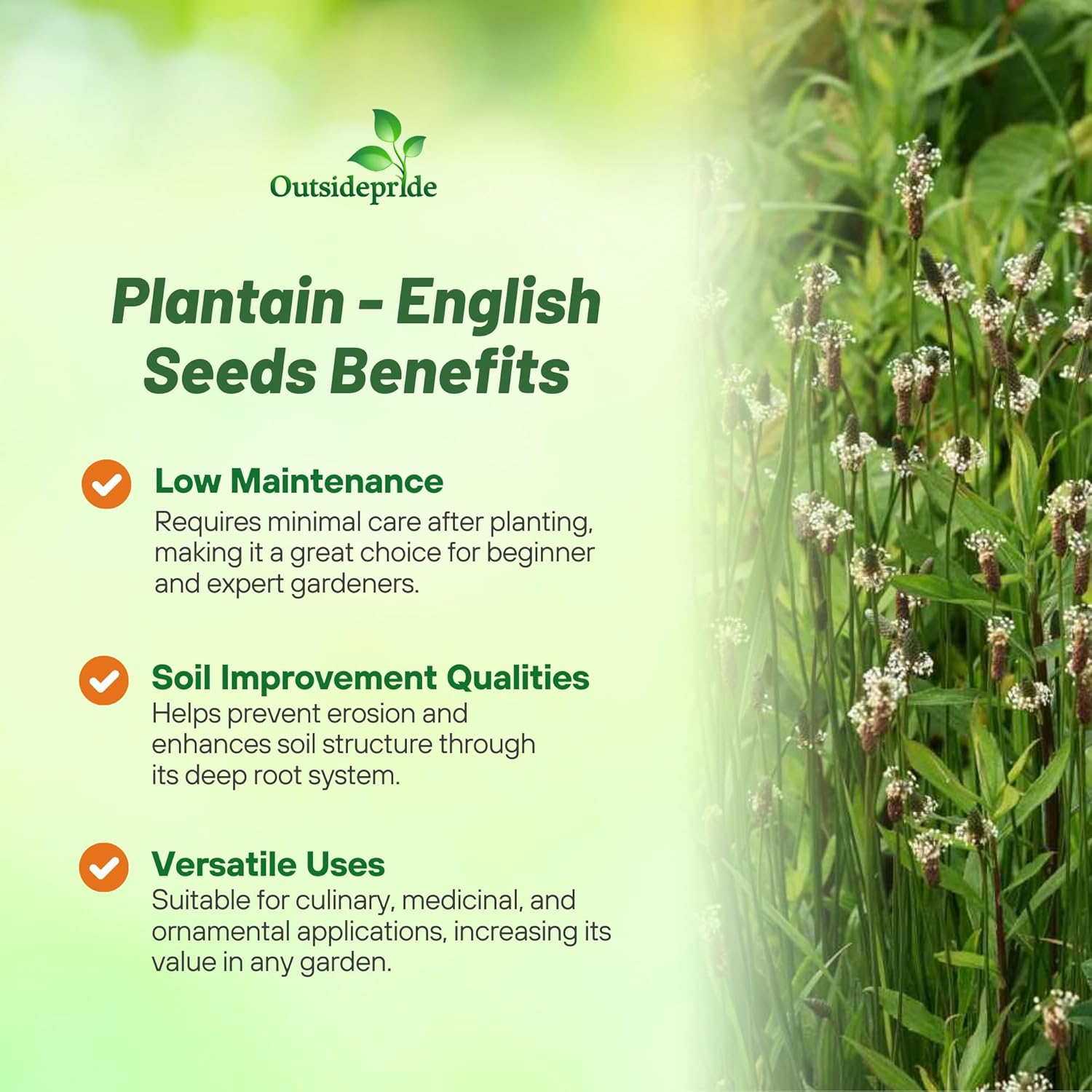 Outsidepride

Plantain - English Seeds Benefits

Low Maintenance
Requires minimal care after planting, making it a great choice for beginner and expert gardeners.

Soil Improvement Qualities
Helps prevent erosion and enhances soil structure through its deep root system.

Versatile Uses
Suitable for culinary, medicinal, and ornamental applications, increasing its value in any garden.